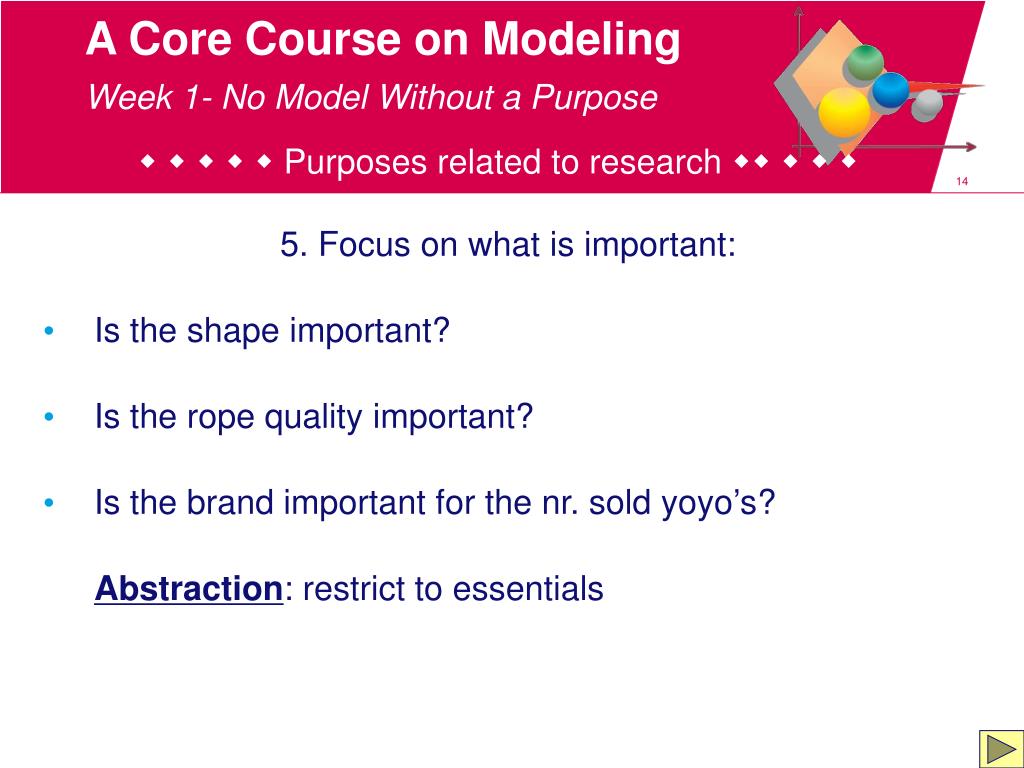 A Core Course on Modeling

Week 1- No Model Without a Purpose

◆ ◆ ◆ ◆ ◆ Purposes related to research ◆◆ ◆ ◆ ◆

14

5. Focus on what is important:

• Is the shape important?

• Is the rope quality important?

• Is the brand important for the nr. sold yoyo’s?

Abstraction: restrict to essentials